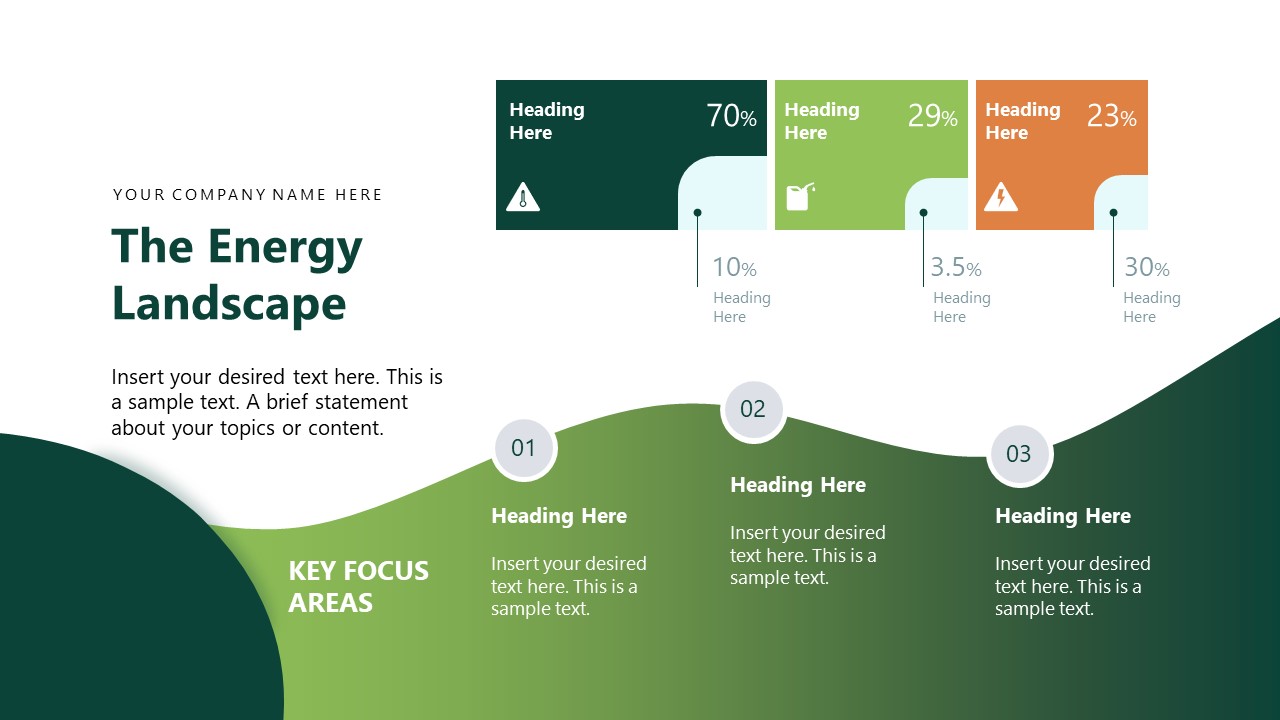 YOUR COMPANY NAME HERE

The Energy Landscape

Insert your desired text here. This is a sample text. A brief statement about your topics or content.

Heading Here 70%

10%
Heading Here

Heading Here 29%

3.5%
Heading Here

Heading Here 23%

30%
Heading Here

KEY FOCUS AREAS

01
Heading Here
Insert your desired text here. This is a sample text.

02
Heading Here
Insert your desired text here. This is a sample text.

03
Heading Here
Insert your desired text here. This is a sample text.